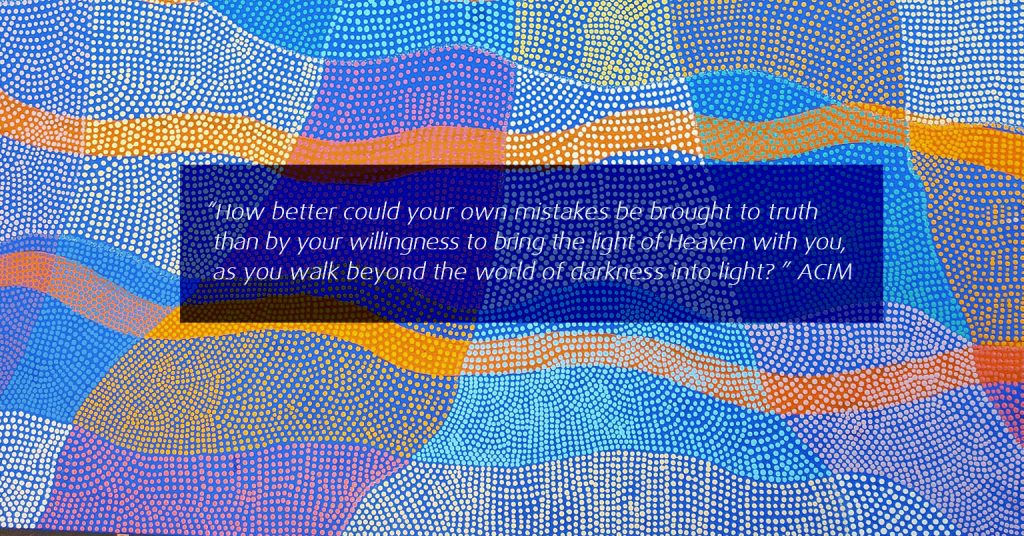 "How better could your own mistakes be brought to truth than by your willingness to bring the light of Heaven with you, as you walk beyond the world of darkness into light? " ACIM